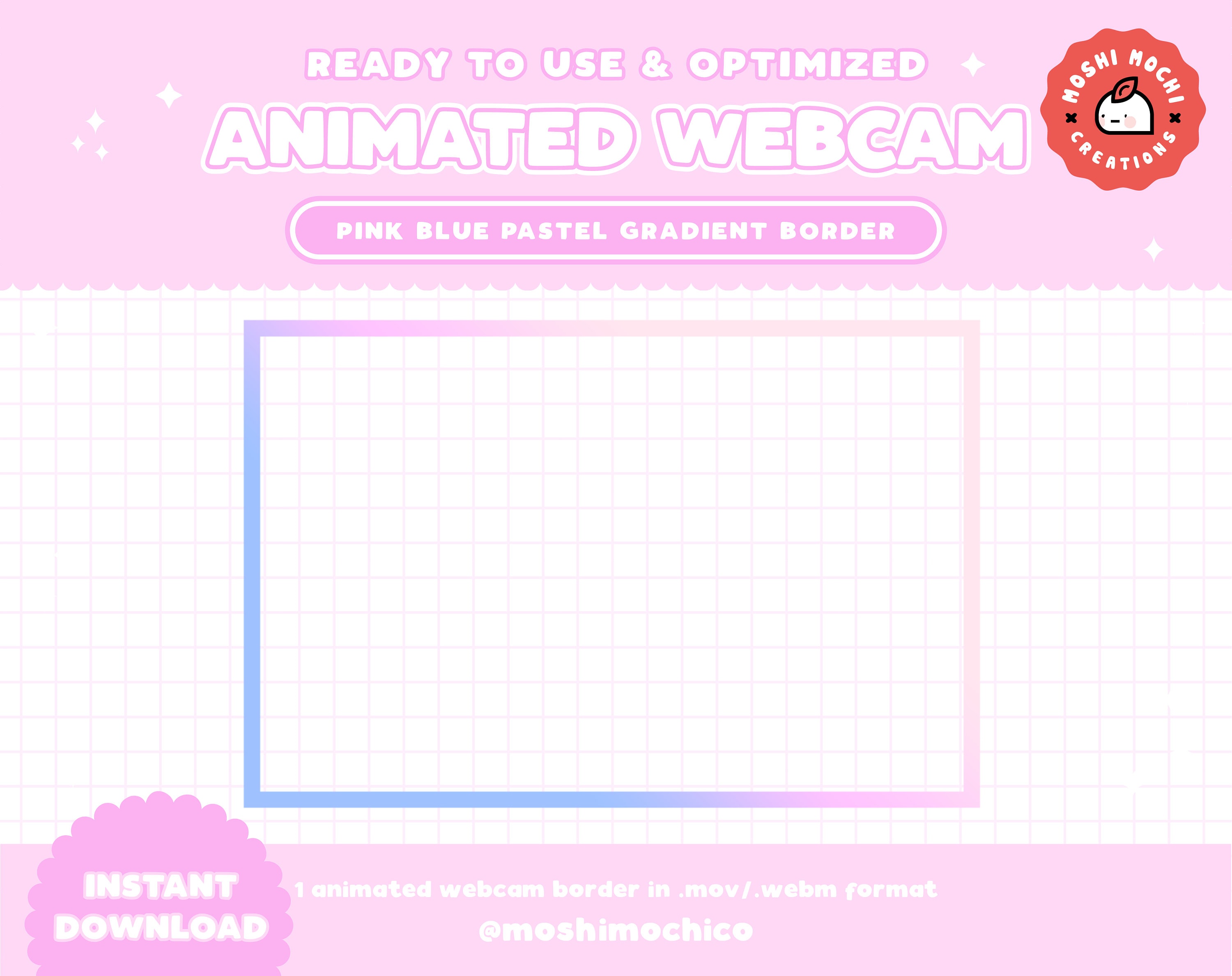 READY TO USE & OPTIMIZED
ANIMATED WEBCAM

MOSHI MOCHI CREATIONS

PINK BLUE PASTEL GRADIENT BORDER

INSTANT DOWNLOAD

1 animated webcam border in .mov/.webm format
@moshimochico